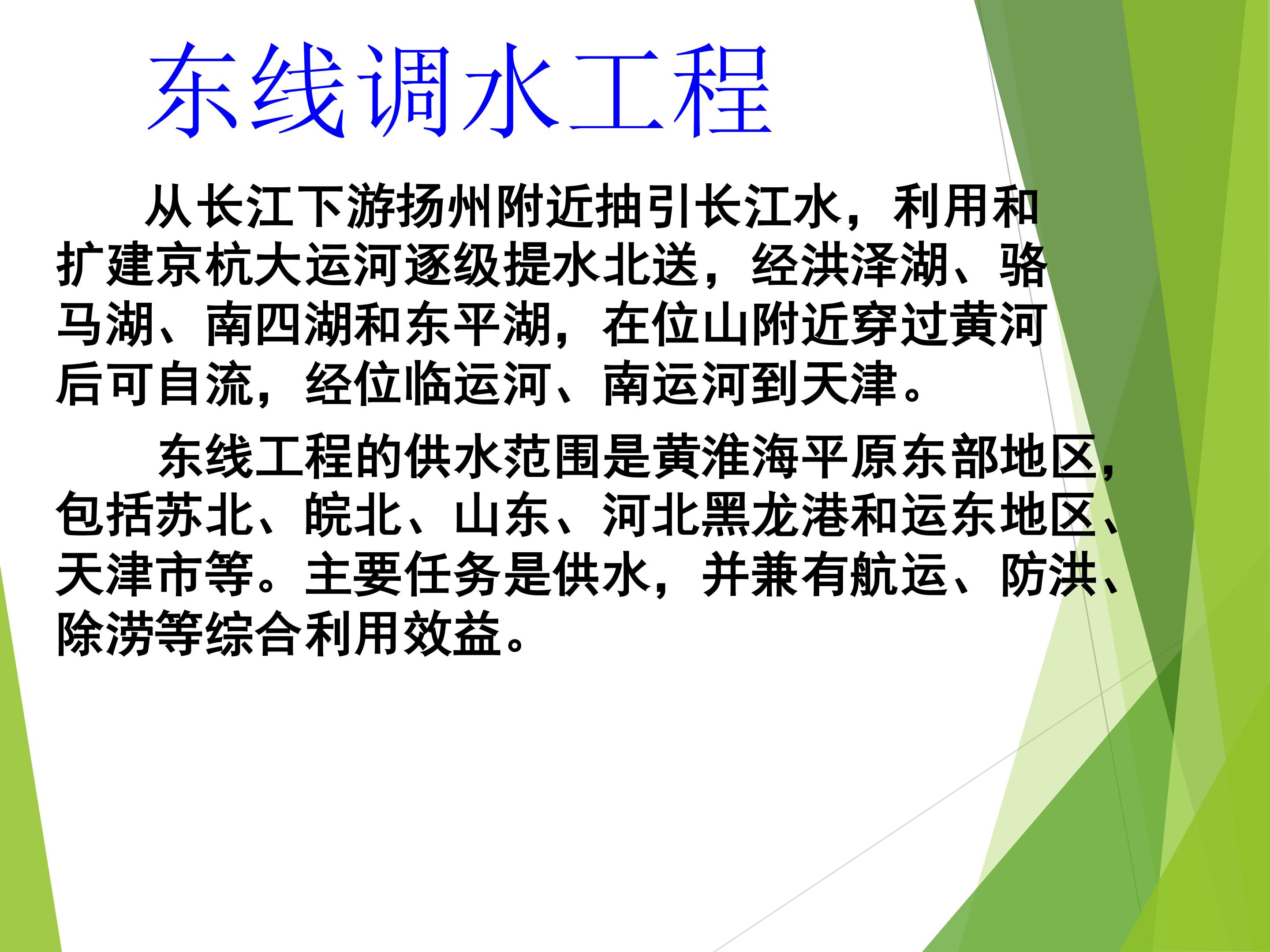 东线调水工程

从长江下游扬州附近抽引长江水，利用和扩建京杭大运河逐级提水北送，经洪泽湖、骆马湖、南四湖和东平湖，在位山附近穿过黄河后可自流，经位临运河、南运河到天津。

东线工程的供水范围是黄淮海平原东部地区，包括苏北、皖北、山东、河北黑龙港和运东地区、天津市等。主要任务是供水，并兼有航运、防洪、除涝等综合利用效益。